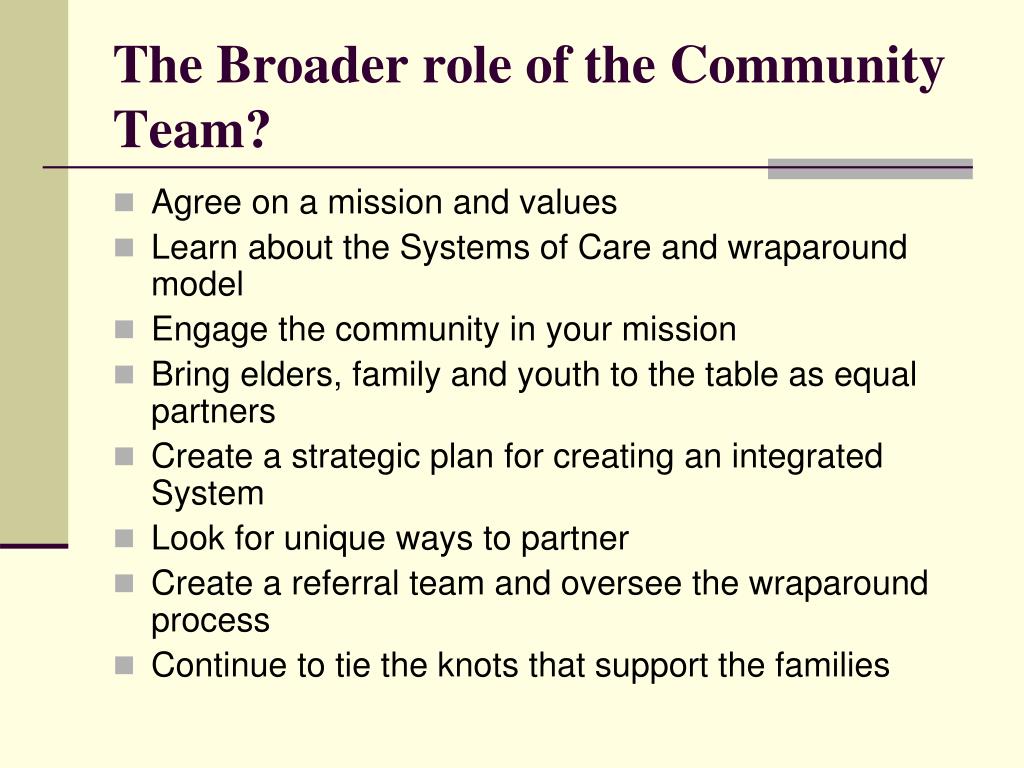 The Broader role of the Community Team?

- Agree on a mission and values
- Learn about the Systems of Care and wraparound model
- Engage the community in your mission
- Bring elders, family and youth to the table as equal partners
- Create a strategic plan for creating an integrated System
- Look for unique ways to partner
- Create a referral team and oversee the wraparound process
- Continue to tie the knots that support the families